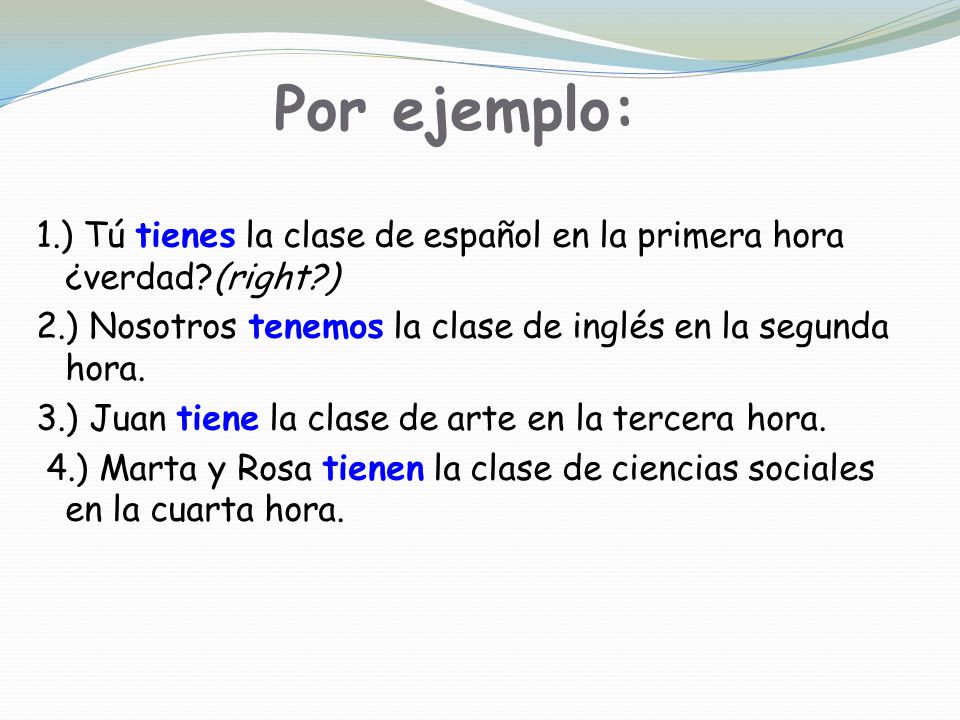 Por ejemplo:

1.) Tú tienes la clase de español en la primera hora ¿verdad?(right?)

2.) Nosotros tenemos la clase de inglés en la segunda hora.

3.) Juan tiene la clase de arte en la tercera hora.

4.) Marta y Rosa tienen la clase de ciencias sociales en la cuarta hora.